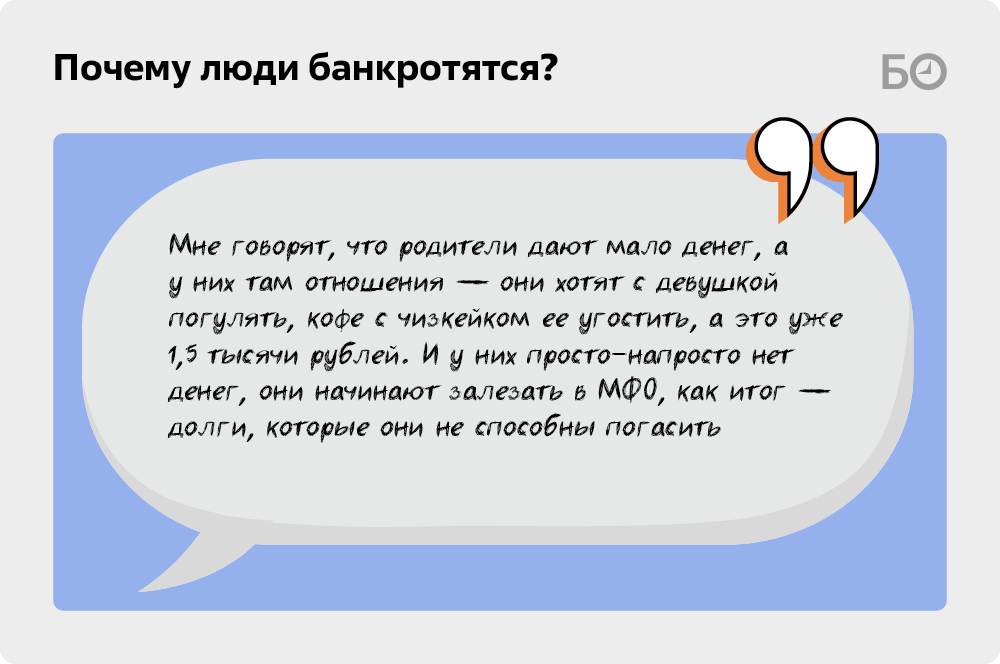 Почему люди банкротятся?

БО

Мне говорят, что родители дают мало денег, а у них там отношения — они хотят с девушкой погулять, кофе с чизкейком ее угостить, а это уже 1,5 тысячи рублей. И у них просто-напросто нет денег, они начинают залезать в МФО, как итог — долги, которые они не способны погасить